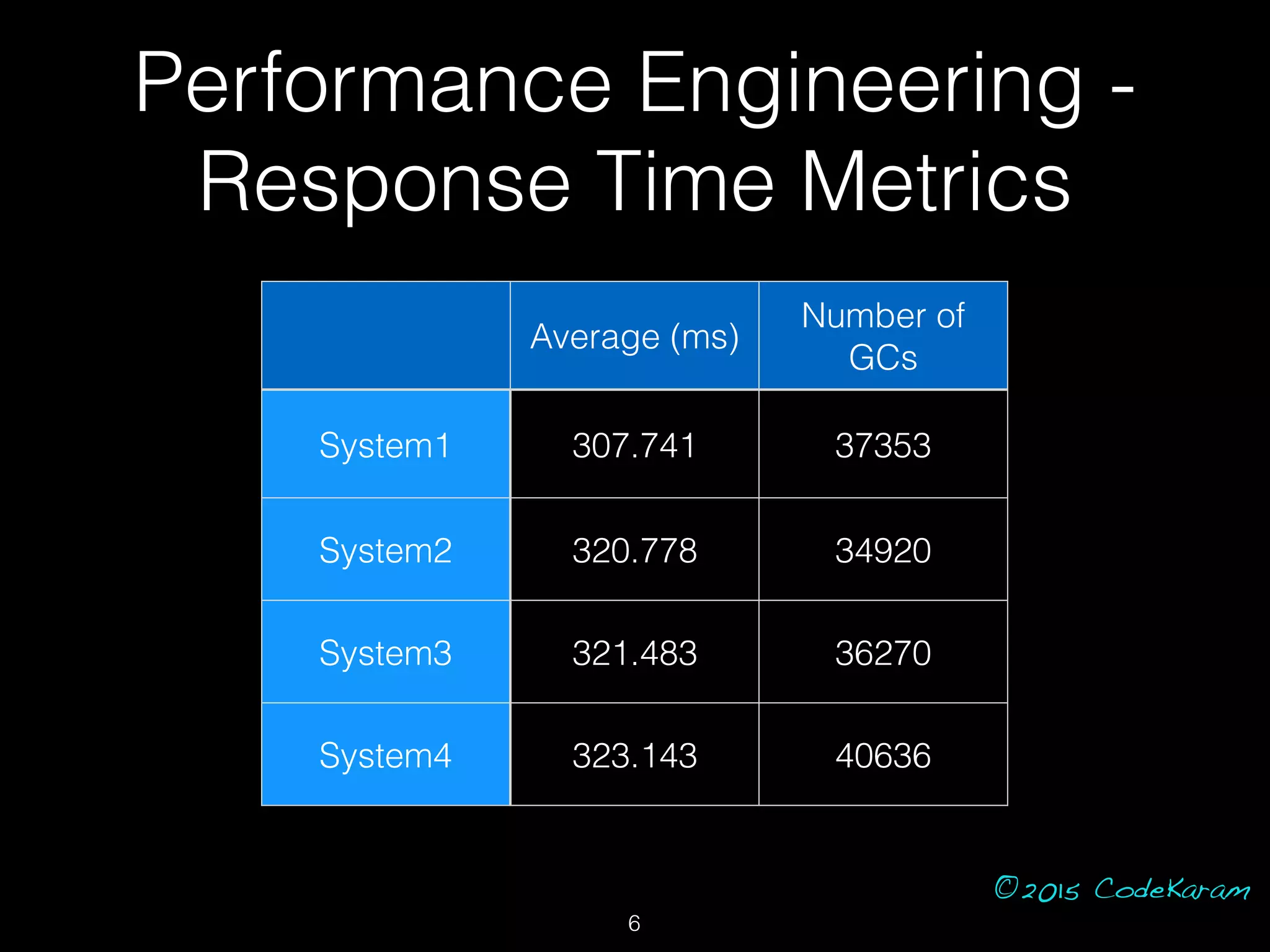 Performance Engineering - Response Time Metrics

| | Average (ms) | Number of GCs |
|---|---|---|
| System1 | 307.741 | 37353 |
| System2 | 320.778 | 34920 |
| System3 | 321.483 | 36270 |
| System4 | 323.143 | 40636 |

©2015 CodeKaram

6